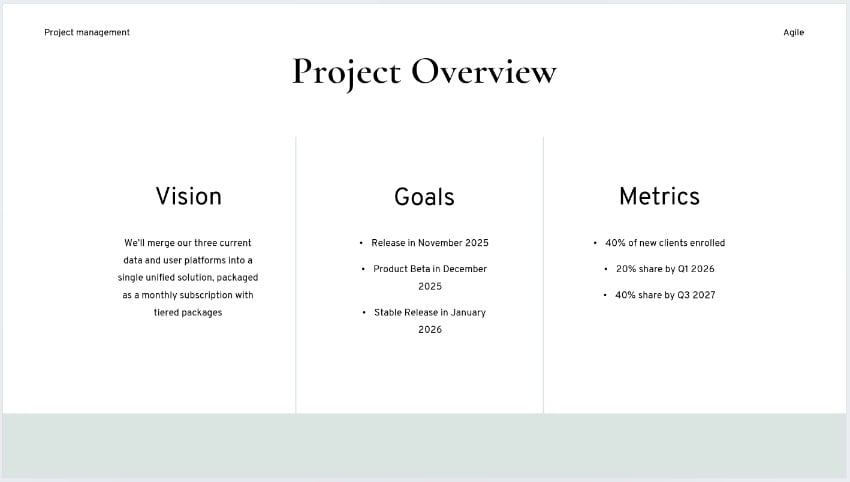 Project management

Agile

Project Overview

Vision

We'll merge our three current data and user platforms into a single unified solution, packaged as a monthly subscription with tiered packages

Goals

• Release in November 2025
• Product Beta in December 2025
• Stable Release in January 2026

Metrics

• 40% of new clients enrolled
• 20% share by Q1 2026
• 40% share by Q3 2027